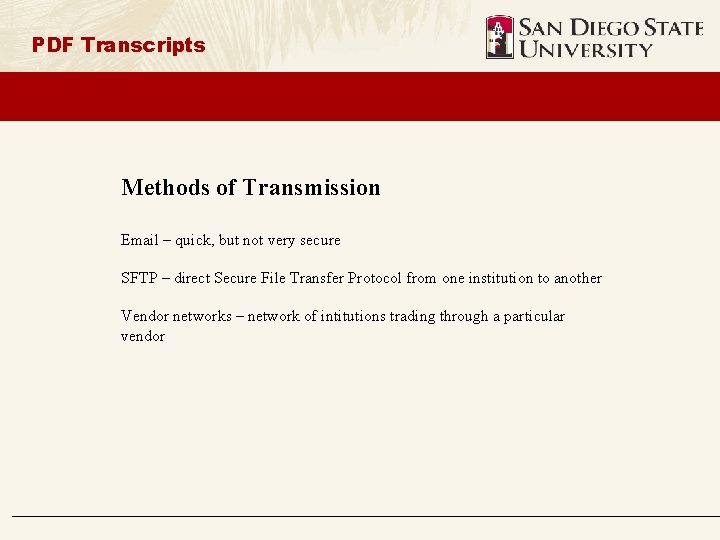 PDF Transcripts

SAN DIEGO STATE UNIVERSITY

Methods of Transmission

Email – quick, but not very secure

SFTP – direct Secure File Transfer Protocol from one institution to another

Vendor networks – network of intitutions trading through a particular vendor